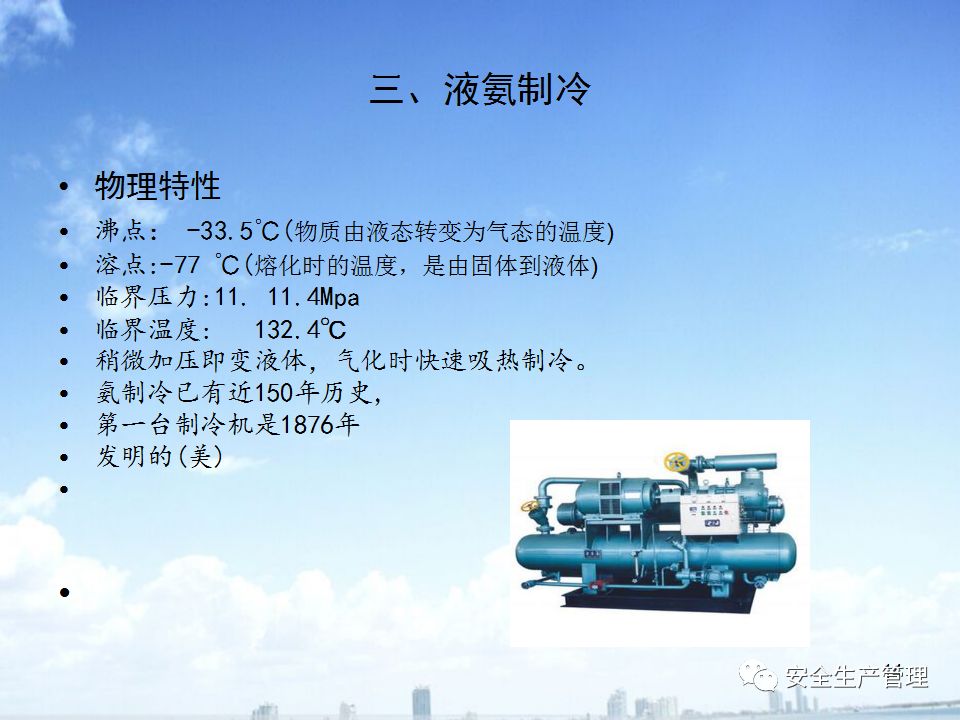 三、液氨制冷

• 物理特性
• 沸点：　-33.5℃(物质由液态转变为气态的温度)
• 溶点:-77 ℃(熔化时的温度，是由固体到液体)
• 临界压力:11. 11.4Mpa
• 临界温度:　132.4℃
• 稍微加压即变液体，气化时快速吸热制冷。
• 氨制冷已有近150年历史，
• 第一台制冷机是1876年
• 发明的(美)
•
•

安全生产管理